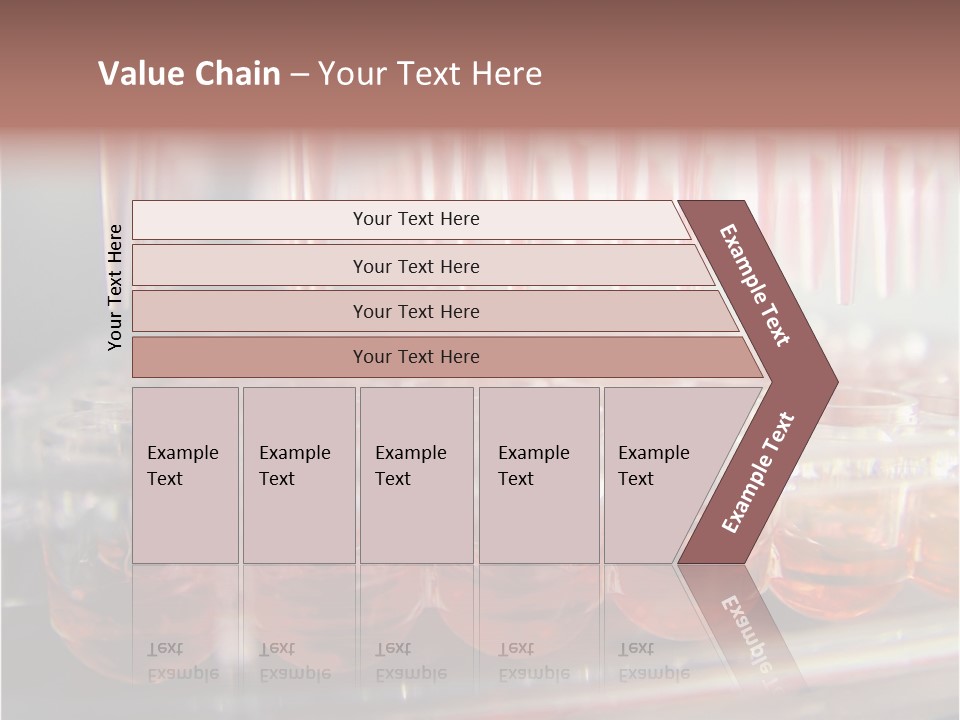 Value Chain – Your Text Here

Your Text Here

Your Text Here

Your Text Here

Your Text Here

Your Text Here

Example Text

Example Text

Example Text

Example Text

Example Text

Example Text

Example Text